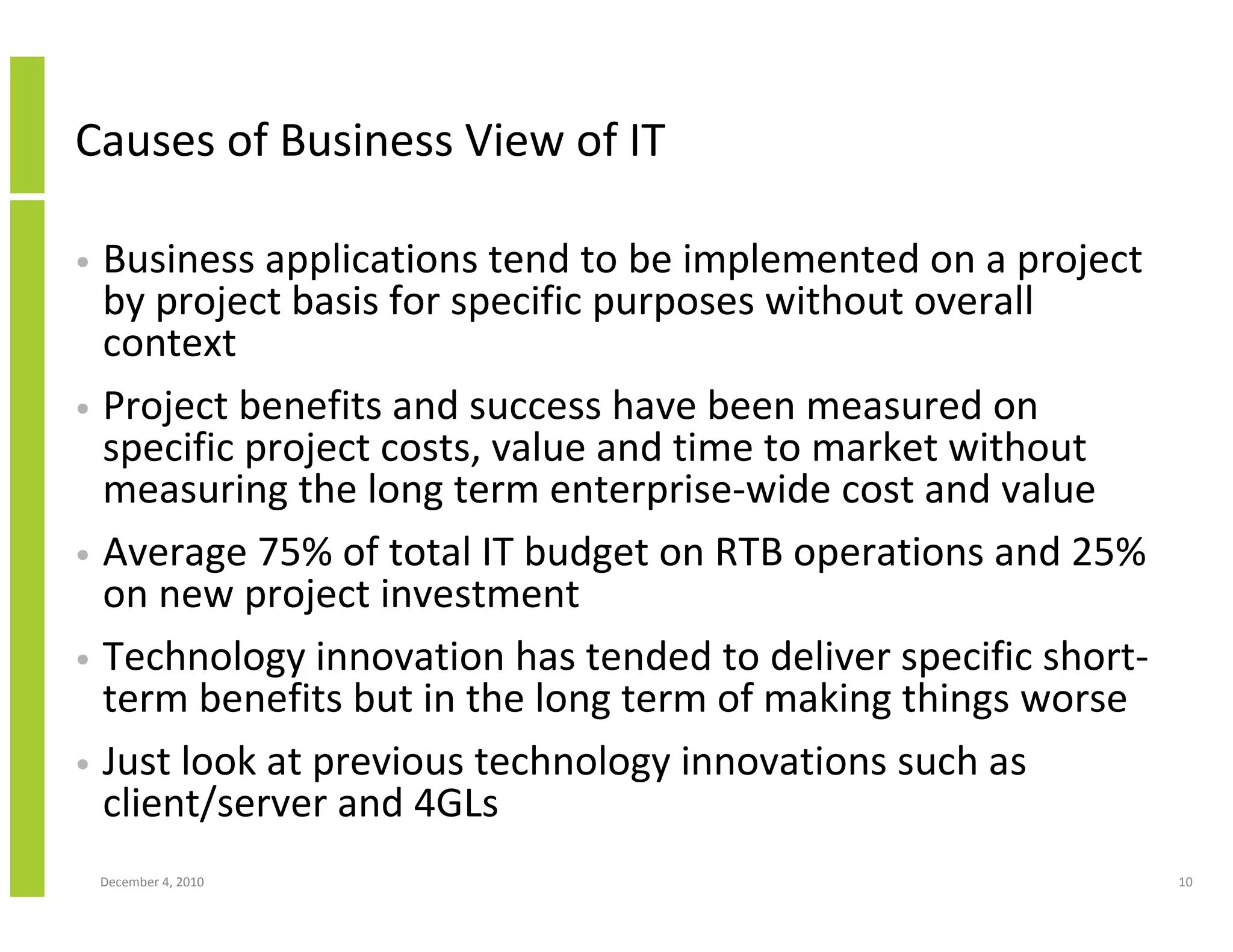 Causes of Business View of IT

• Business applications tend to be implemented on a project by project basis for specific purposes without overall context

• Project benefits and success have been measured on specific project costs, value and time to market without measuring the long term enterprise-wide cost and value

• Average 75% of total IT budget on RTB operations and 25% on new project investment

• Technology innovation has tended to deliver specific short-term benefits but in the long term of making things worse

• Just look at previous technology innovations such as client/server and 4GLs

December 4, 2010

10